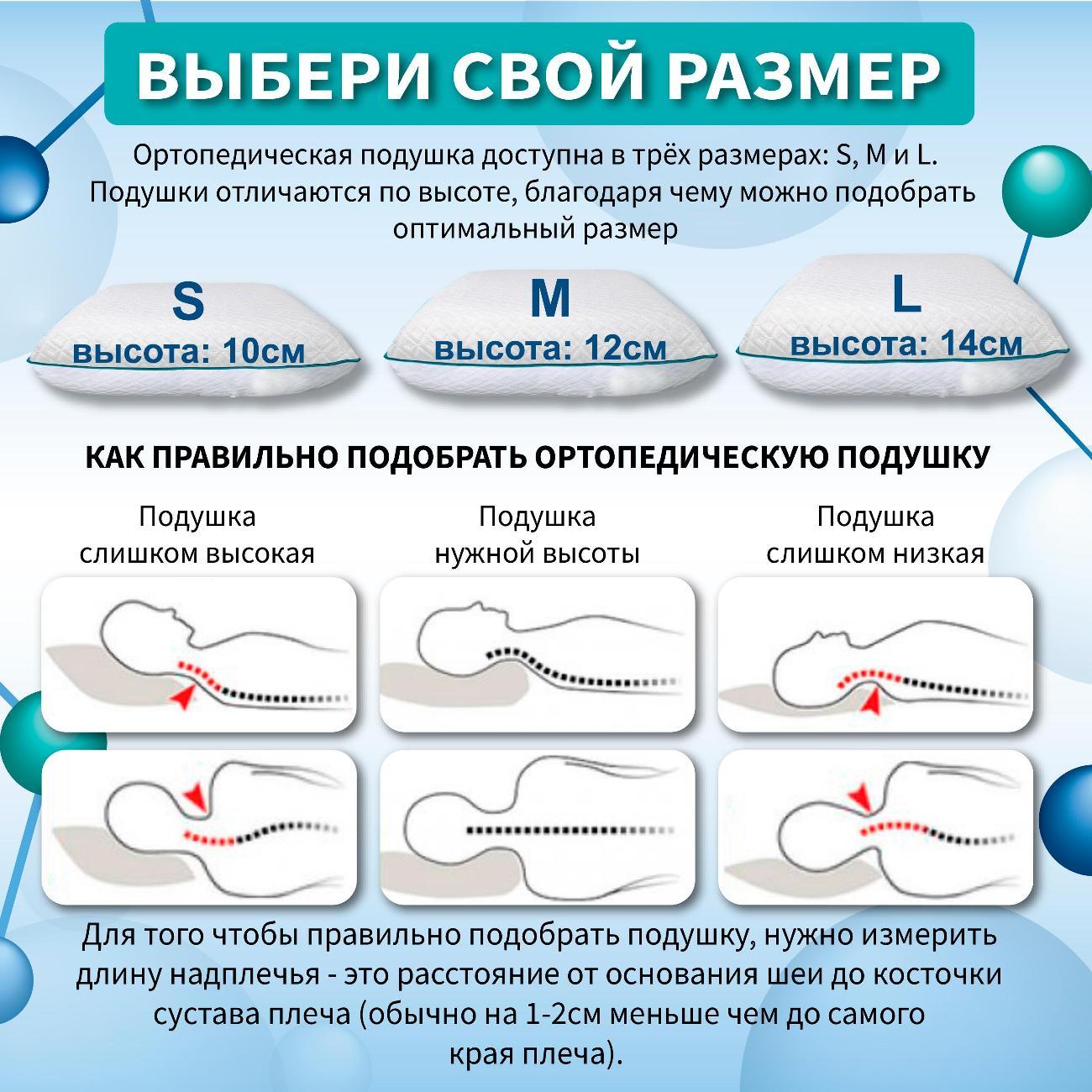 ВЫБЕРИ СВОЙ РАЗМЕР

Ортопедическая подушка доступна в трёх размерах: S, M и L. Подушки отличаются по высоте, благодаря чему можно подобрать оптимальный размер

S
высота: 10см

M
высота: 12см

L
высота: 14см

КАК ПРАВИЛЬНО ПОДОБРАТЬ ОРТОПЕДИЧЕСКУЮ ПОДУШКУ

Подушка слишком высокая

Подушка нужной высоты

Подушка слишком низкая

Для того чтобы правильно подобрать подушку, нужно измерить длину надплечья - это расстояние от основания шеи до косточки сустава плеча (обычно на 1-2см меньше чем до самого края плеча).